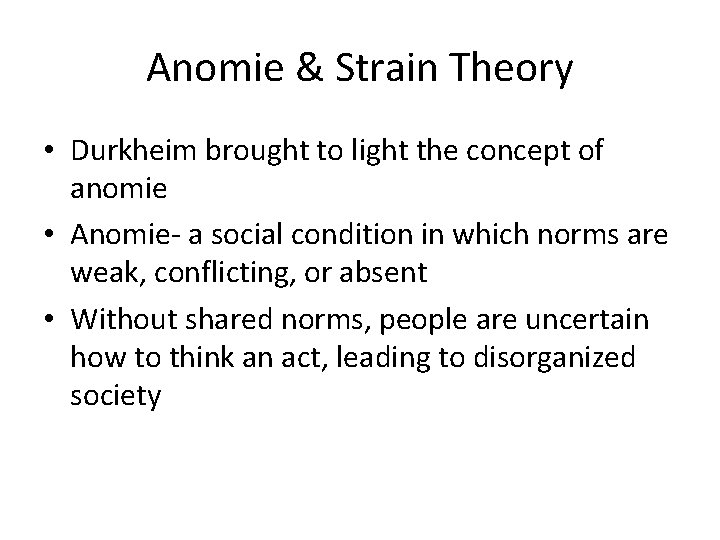 Anomie & Strain Theory

• Durkheim brought to light the concept of anomie

• Anomie- a social condition in which norms are weak, conflicting, or absent

• Without shared norms, people are uncertain how to think an act, leading to disorganized society